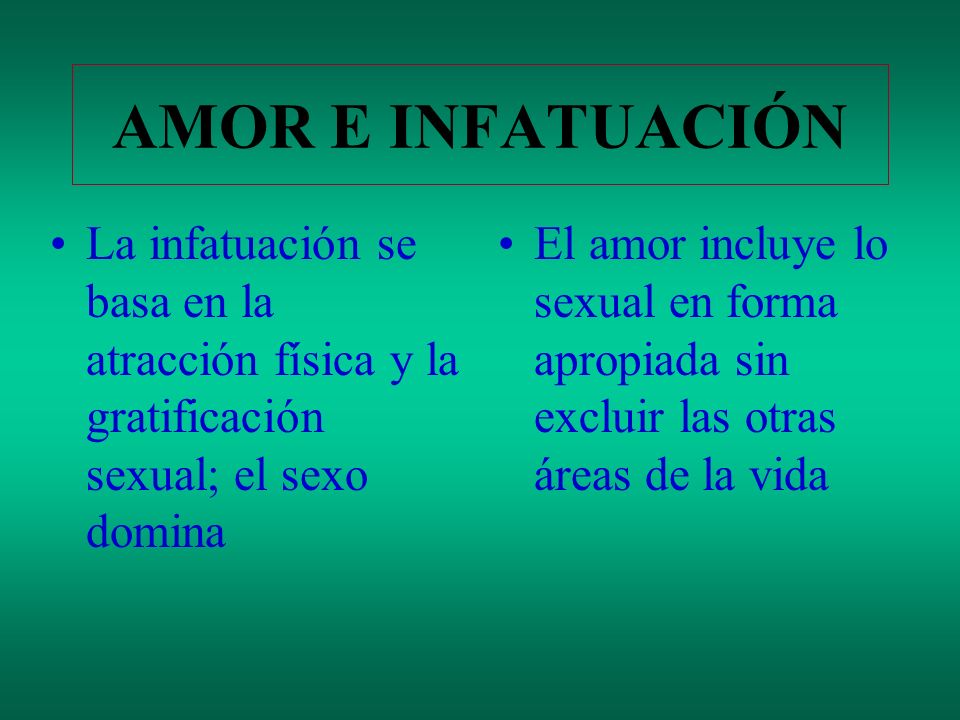 AMOR E INFATUACIÓN

• La infatuación se basa en la atracción física y la gratificación sexual; el sexo domina

• El amor incluye lo sexual en forma apropiada sin excluir las otras áreas de la vida